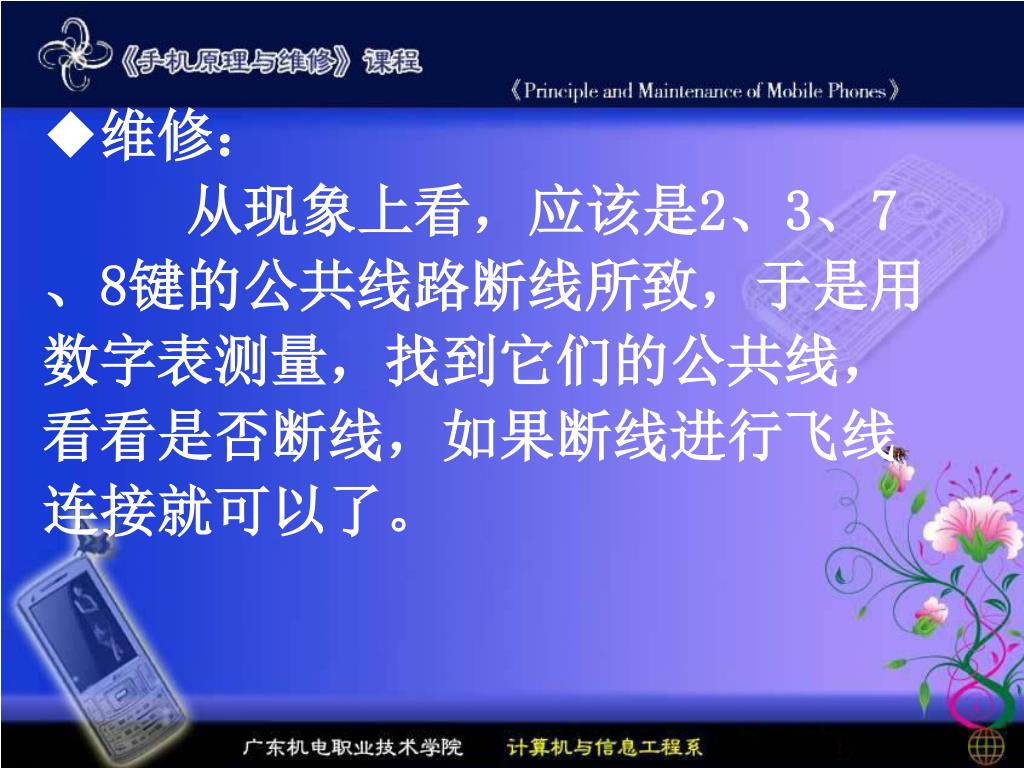 《手机原理与维修》课程

《Principle and Maintenance of Mobile Phones》

◆维修：

从现象上看，应该是2、3、7、8键的公共线路断线所致，于是用数字表测量，找到它们的公共线，看看是否断线，如果断线进行飞线连接就可以了。

广东机电职业技术学院　计算机与信息工程系